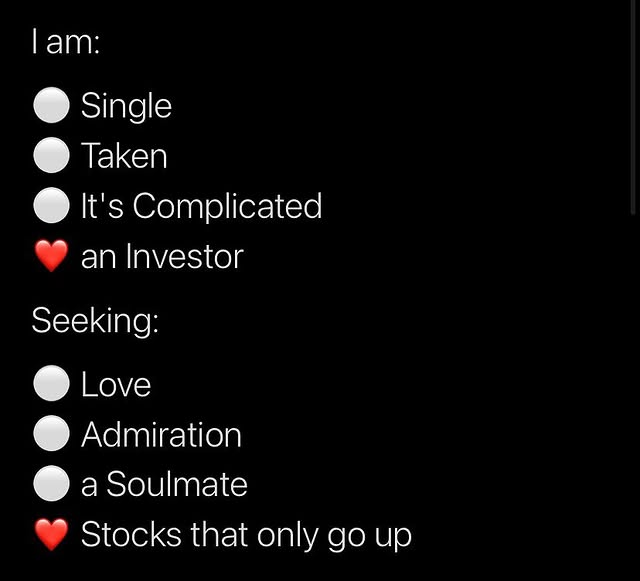 I am:

⚪ Single
⚪ Taken
⚪ It's Complicated
❤️ an Investor

Seeking:

⚪ Love
⚪ Admiration
⚪ a Soulmate
❤️ Stocks that only go up